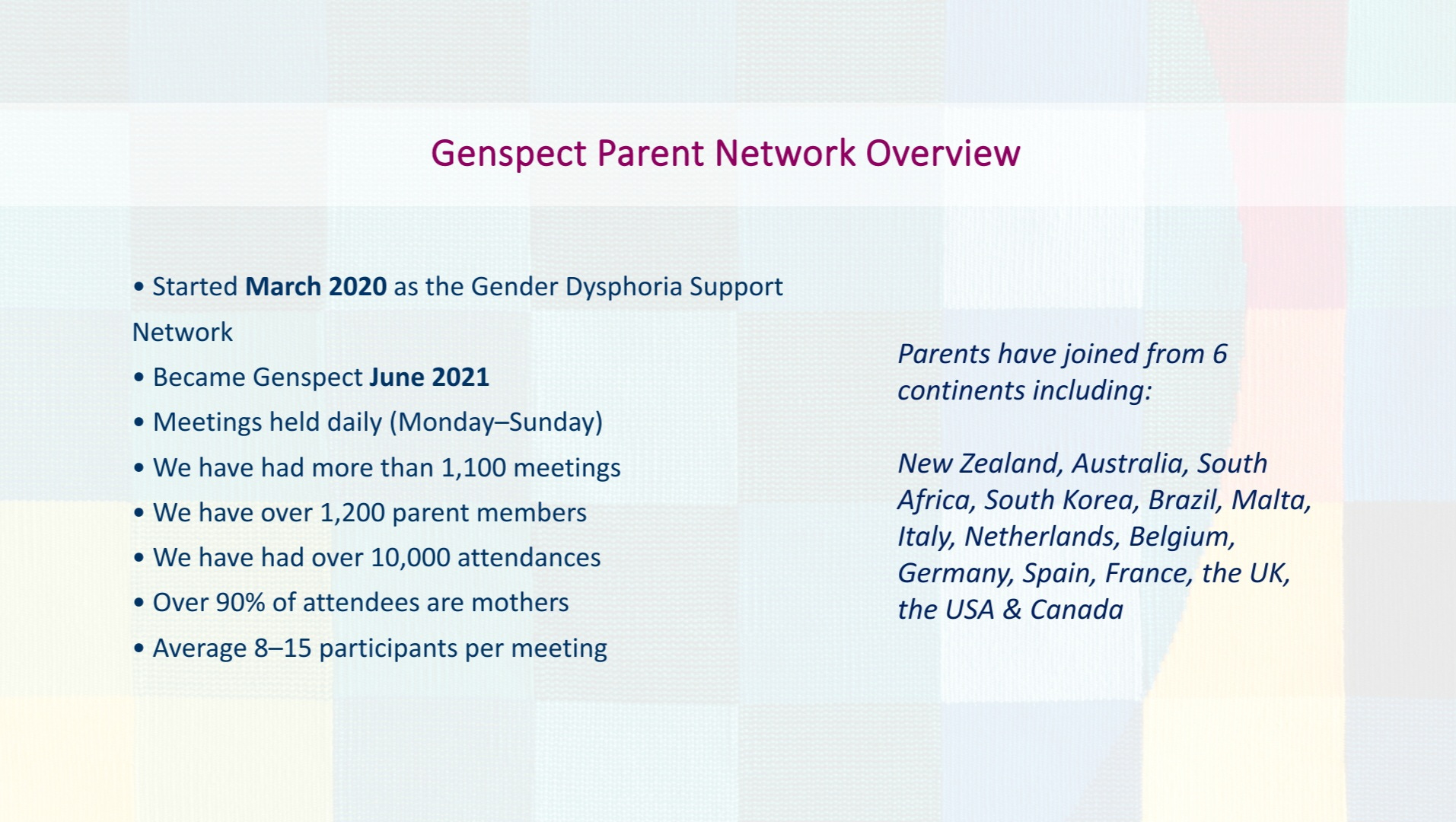 Genspect Parent Network Overview

• Started March 2020 as the Gender Dysphoria Support Network
• Became Genspect June 2021
• Meetings held daily (Monday–Sunday)
• We have had more than 1,100 meetings
• We have over 1,200 parent members
• We have had over 10,000 attendances
• Over 90% of attendees are mothers
• Average 8–15 participants per meeting

Parents have joined from 6 continents including:

New Zealand, Australia, South Africa, South Korea, Brazil, Malta, Italy, Netherlands, Belgium, Germany, Spain, France, the UK, the USA & Canada